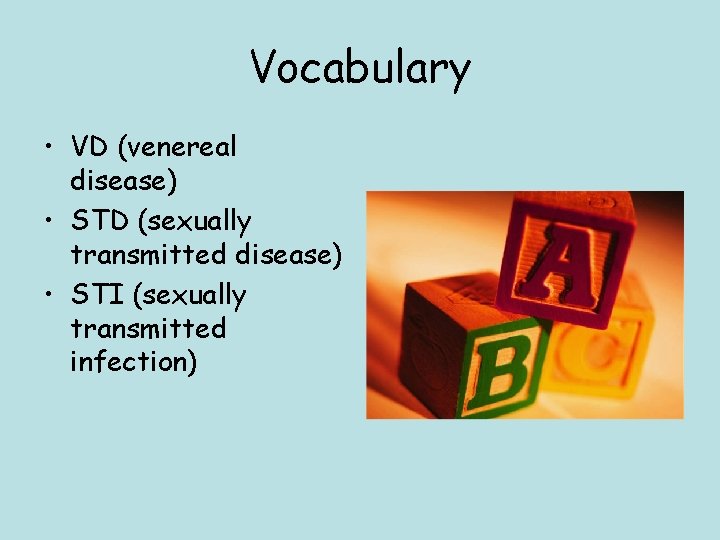 Vocabulary

• VD (venereal disease)
• STD (sexually transmitted disease)
• STI (sexually transmitted infection)

A
B
C